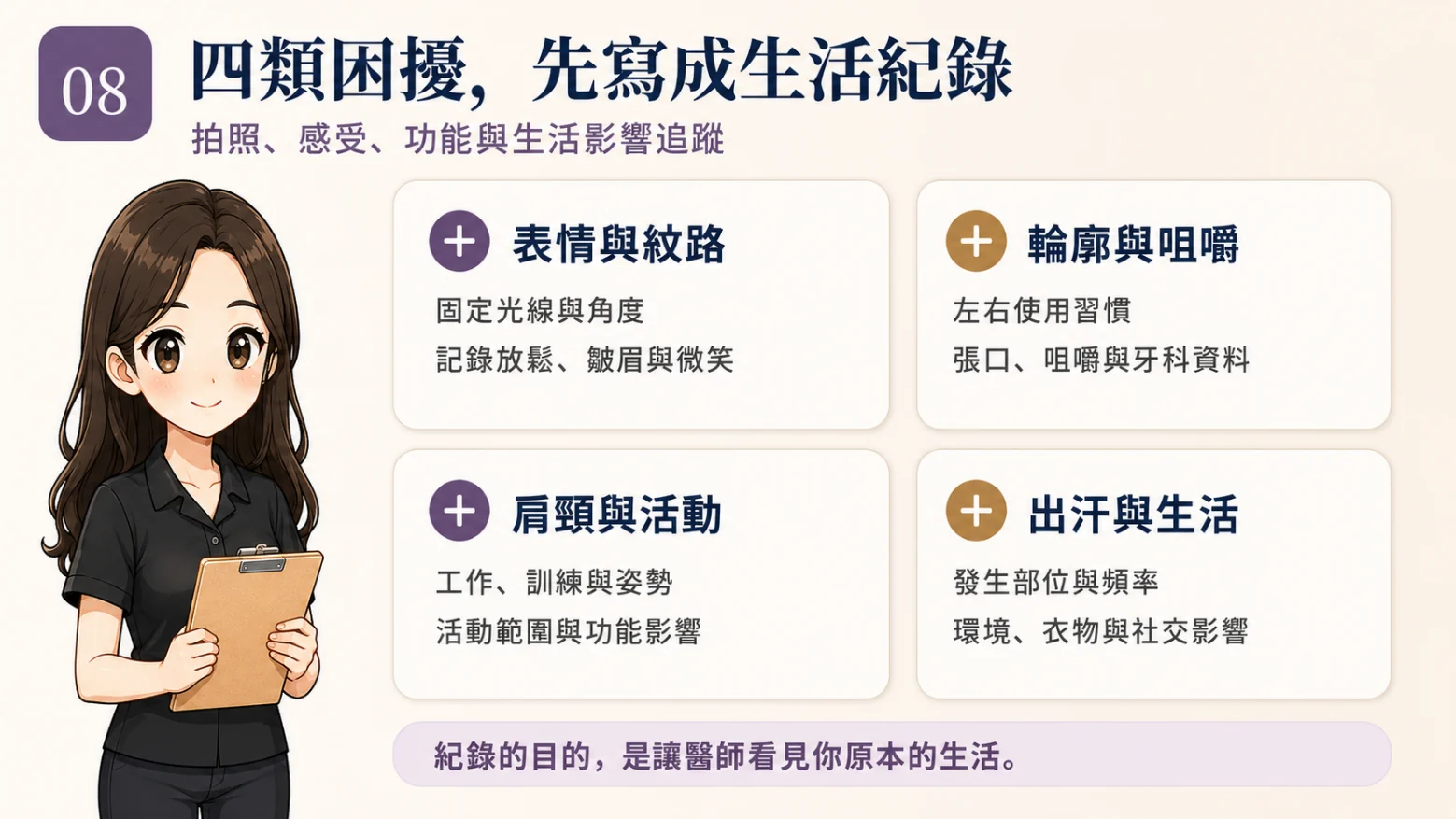 08

四類困擾，先寫成生活紀錄

拍照、感受、功能與生活影響追蹤

+ 表情與紋路

固定光線與角度

記錄放鬆、皺眉與微笑

+ 輪廓與咀嚼

左右使用習慣

張口、咀嚼與牙科資料

+ 肩頸與活動

工作、訓練與姿勢

活動範圍與功能影響

+ 出汗與生活

發生部位與頻率

環境、衣物與社交影響

紀錄的目的，是讓醫師看見你原本的生活。